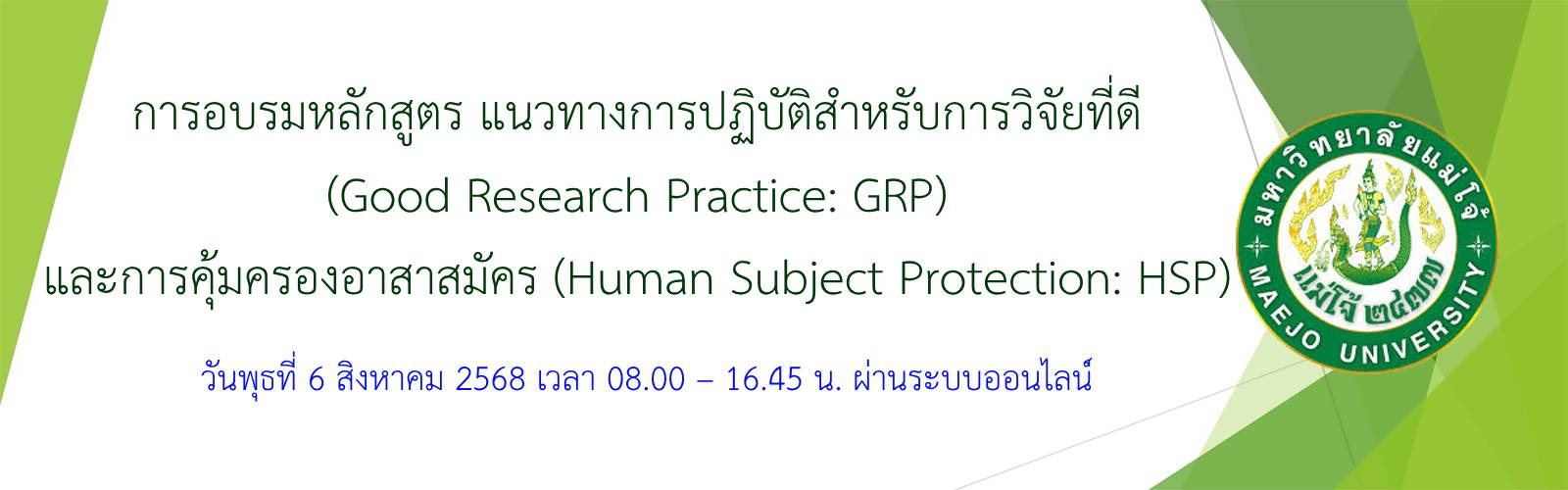 การอบรมหลักสูตร แนวทางการปฏิบัติสำหรับการวิจัยที่ดี
(Good Research Practice: GRP)
และการคุ้มครองอาสาสมัคร (Human Subject Protection: HSP)

วันพุธที่ 6 สิงหาคม 2568 เวลา 08.00 – 16.45 น. ผ่านระบบออนไลน์

มหาวิทยาลัยแม่โจ้
แม่โจ้ ๒๔๗๗
MAEJO UNIVERSITY